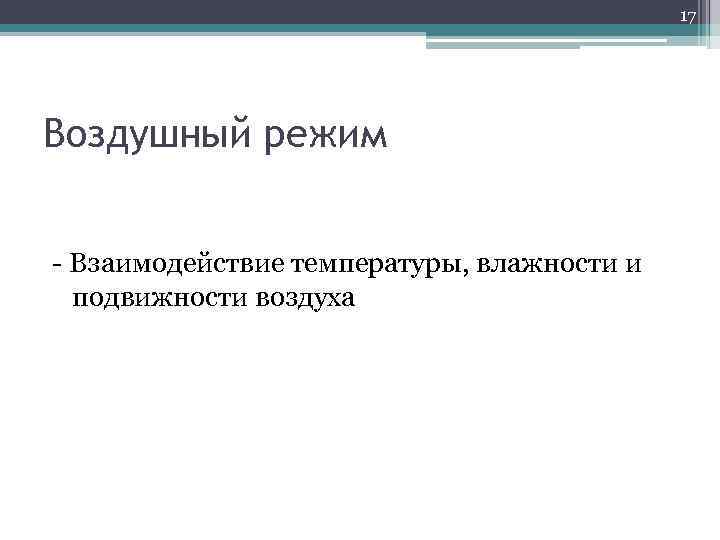 17

Воздушный режим

- Взаимодействие температуры, влажности и подвижности воздуха